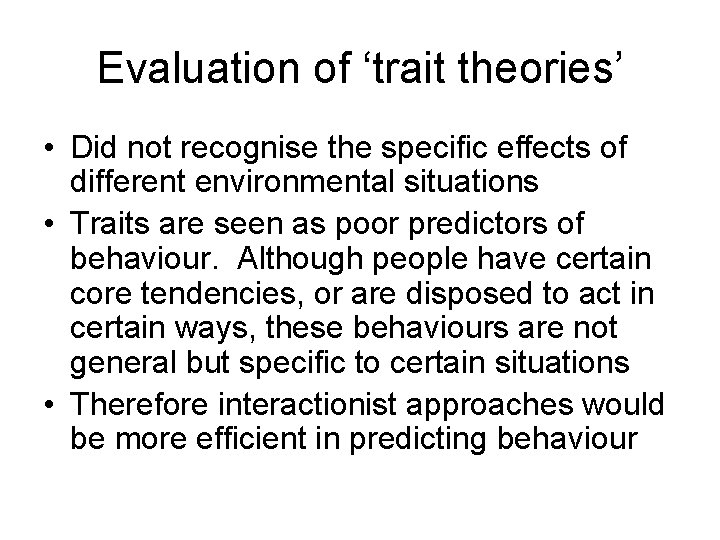 Evaluation of ‘trait theories’

• Did not recognise the specific effects of different environmental situations

• Traits are seen as poor predictors of behaviour.  Although people have certain core tendencies, or are disposed to act in certain ways, these behaviours are not general but specific to certain situations

• Therefore interactionist approaches would be more efficient in predicting behaviour